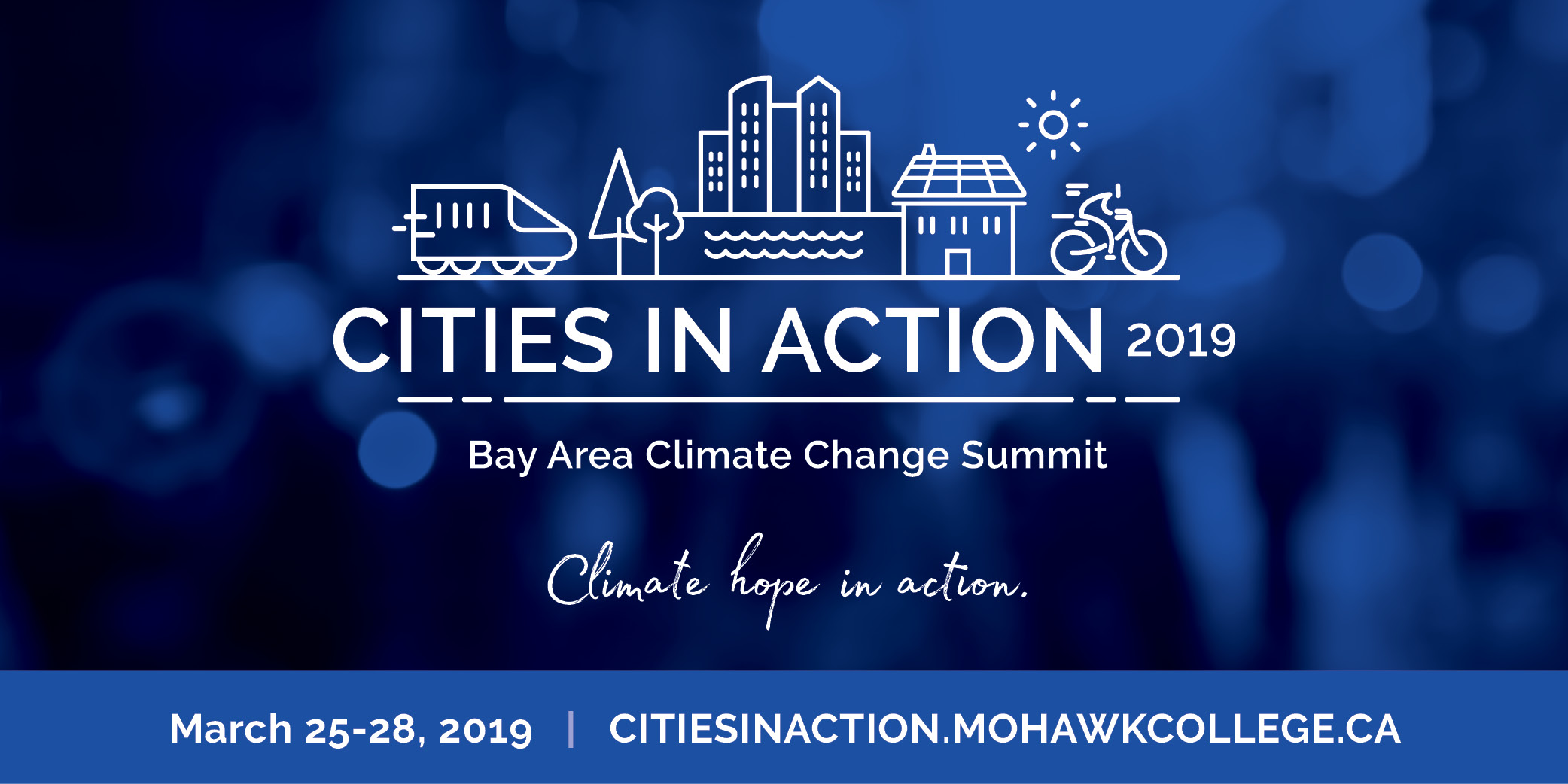 CITIES IN ACTION 2019

Bay Area Climate Change Summit

Climate hope in action.

March 25-28, 2019 | CITIESINACTION.MOHAWKCOLLEGE.CA